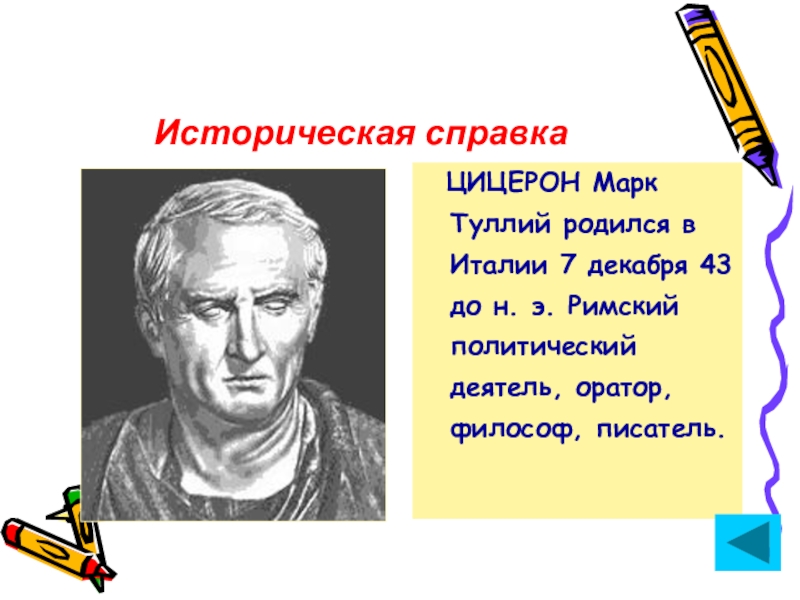 Историческая справка

ЦИЦЕРОН Марк Туллий родился в Италии 7 декабря 43 до н. э. Римский политический деятель, оратор, философ, писатель.